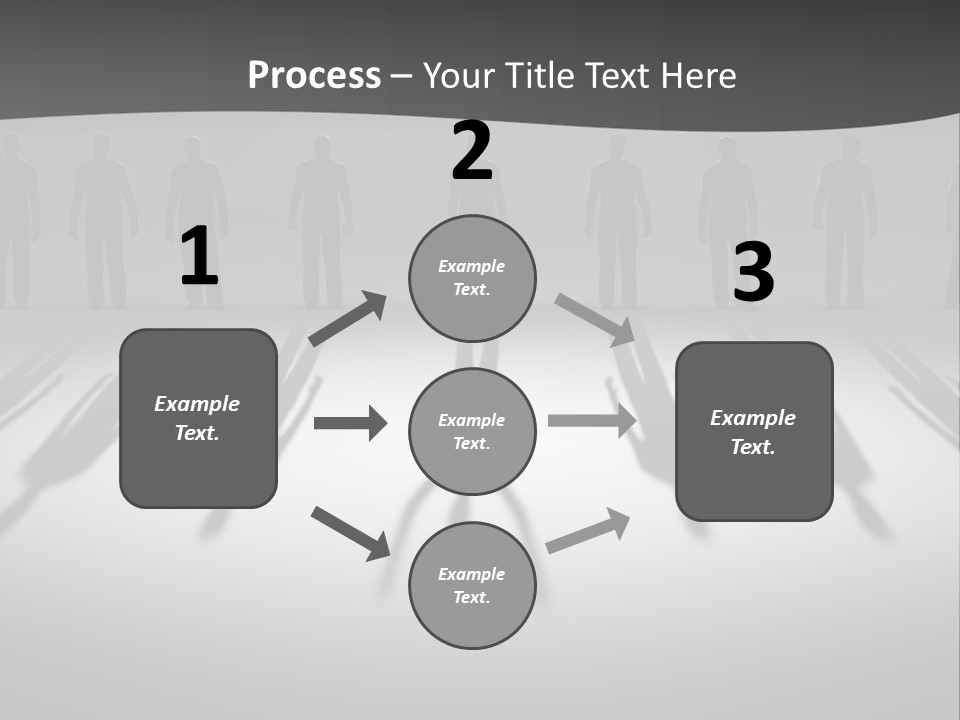 Process – Your Title Text Here

1

Example Text.

2

Example Text.

Example Text.

Example Text.

3

Example Text.